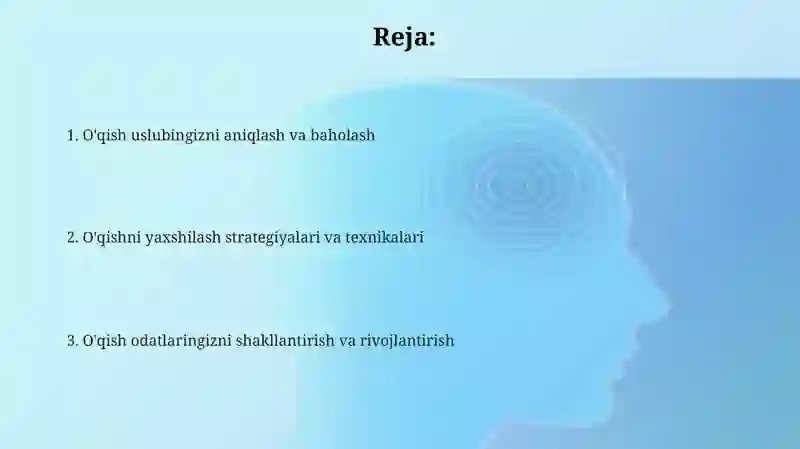 Reja:

1. O'qish uslubingizni aniqlash va baholash

2. O'qishni yaxshilash strategiyalari va texnikalari

3. O'qish odatlaringizni shakllantirish va rivojlantirish